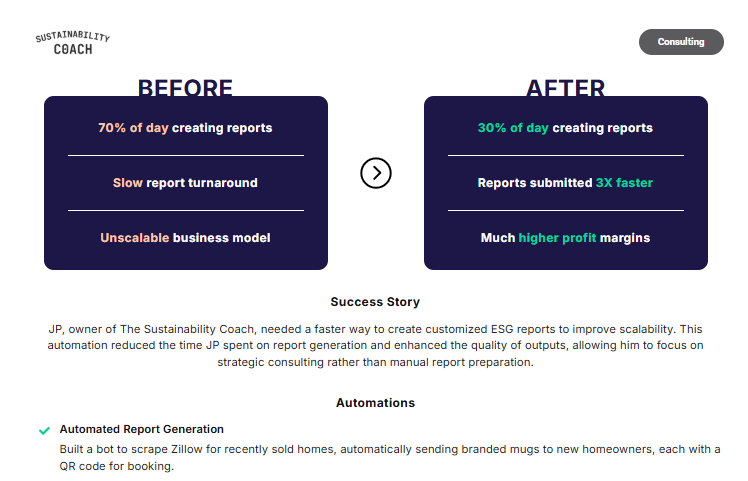 SUSTAINABILITY
COACH

Consulting

BEFORE

70% of day creating reports

Slow report turnaround

Unscalable business model

AFTER

30% of day creating reports

Reports submitted 3X faster

Much higher profit margins

Success Story

JP, owner of The Sustainability Coach, needed a faster way to create customized ESG reports to improve scalability. This automation reduced the time JP spent on report generation and enhanced the quality of outputs, allowing him to focus on strategic consulting rather than manual report preparation.

Automations

Automated Report Generation

Built a bot to scrape Zillow for recently sold homes, automatically sending branded mugs to new homeowners, each with a QR code for booking.